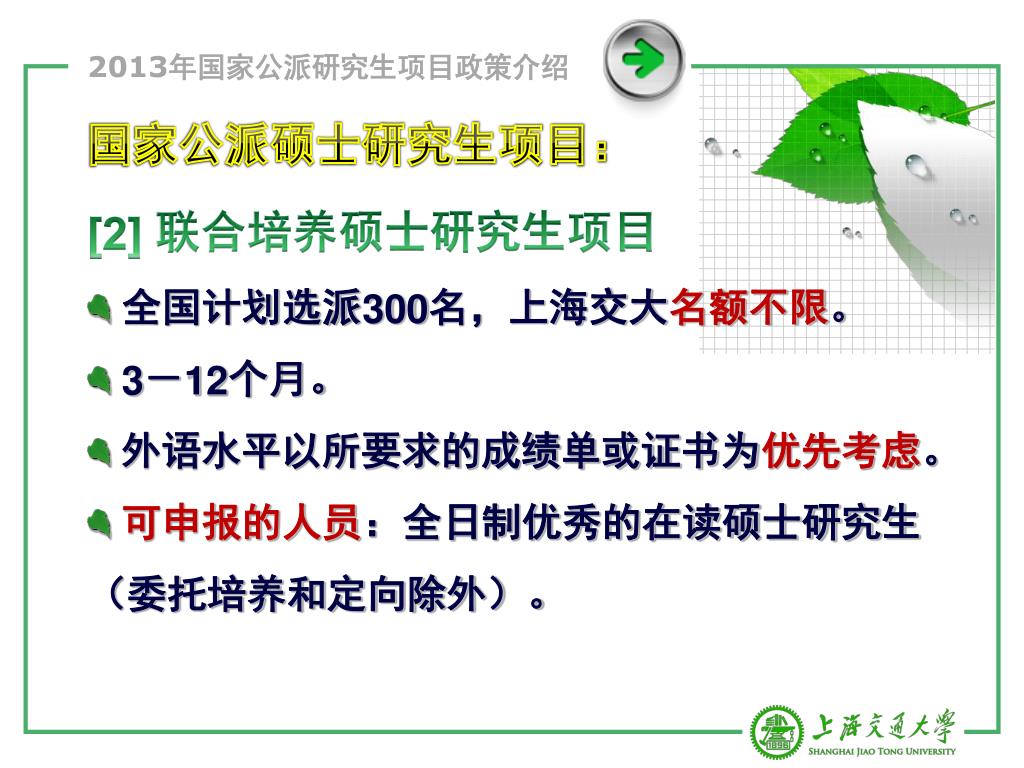 2013年国家公派研究生项目政策介绍

国家公派硕士研究生项目：

[2] 联合培养硕士研究生项目

全国计划选派300名，上海交大名额不限。

3－12个月。

外语水平以所要求的成绩单或证书为优先考虑。

可申报的人员：全日制优秀的在读硕士研究生（委托培养和定向除外）。

上海交通大学
SHANGHAI JIAO TONG UNIVERSITY